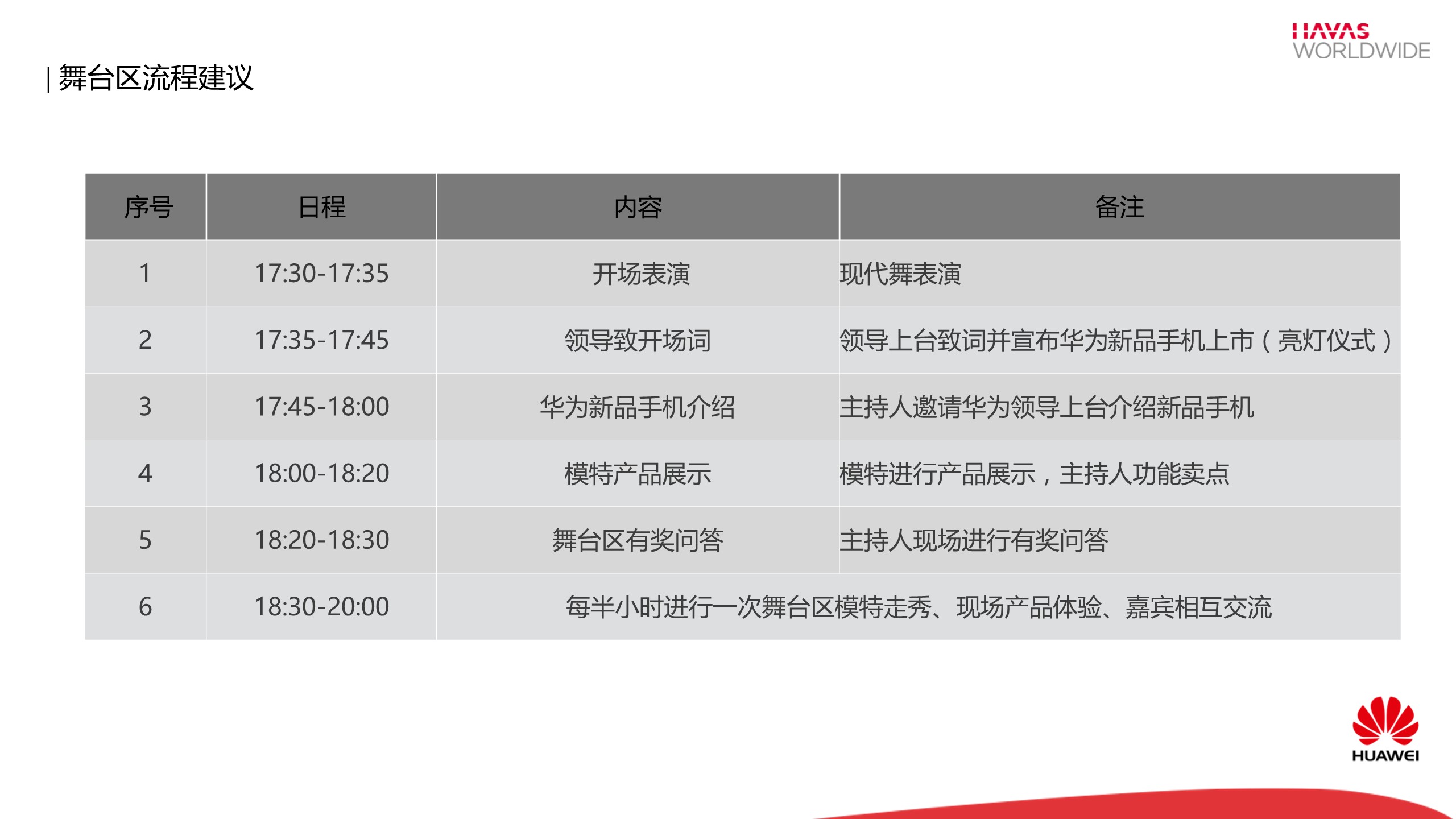 HAVAS WORLDWIDE

| 舞台区流程建议

| 序号 | 日程 | 内容 | 备注 |
|---|---|---|---|
| 1 | 17:30-17:35 | 开场表演 | 现代舞表演 |
| 2 | 17:35-17:45 | 领导致开场词 | 领导上台致词并宣布华为新品手机上市（亮灯仪式） |
| 3 | 17:45-18:00 | 华为新品手机介绍 | 主持人邀请华为领导上台介绍新品手机 |
| 4 | 18:00-18:20 | 模特产品展示 | 模特进行产品展示，主持人功能卖点 |
| 5 | 18:20-18:30 | 舞台区有奖问答 | 主持人现场进行有奖问答 |
| 6 | 18:30-20:00 | 每半小时进行一次舞台区模特走秀、现场产品体验、嘉宾相互交流 | |

HUAWEI